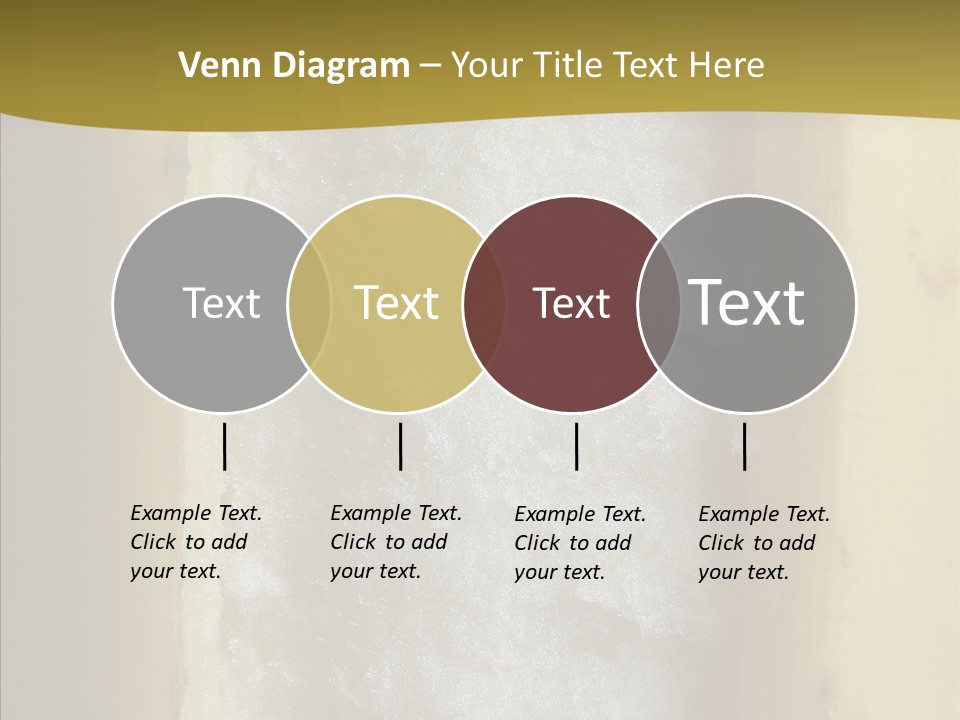 Venn Diagram – Your Title Text Here

Text

Text

Text

Text

Example Text. Click to add your text.

Example Text. Click to add your text.

Example Text. Click to add your text.

Example Text. Click to add your text.